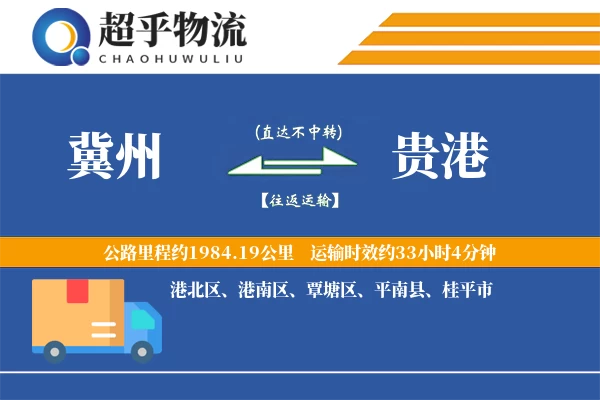 超乎物流
CHAOHUWULIU

冀州

(直达不中转)

【往返运输】

贵港

公路里程约1984.19公里　运输时效约33小时4分钟

港北区、港南区、覃塘区、平南县、桂平市